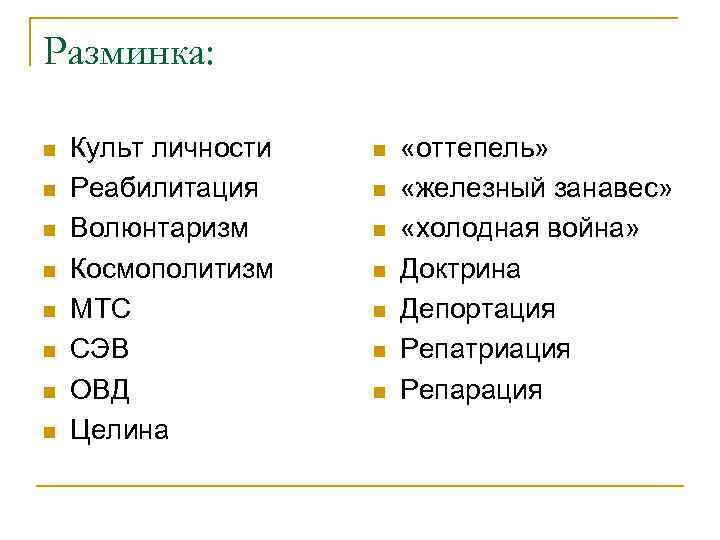 Разминка:

- Культ личности
- Реабилитация
- Волюнтаризм
- Космополитизм
- МТС
- СЭВ
- ОВД
- Целина

- «оттепель»
- «железный занавес»
- «холодная война»
- Доктрина
- Депортация
- Репатриация
- Репарация